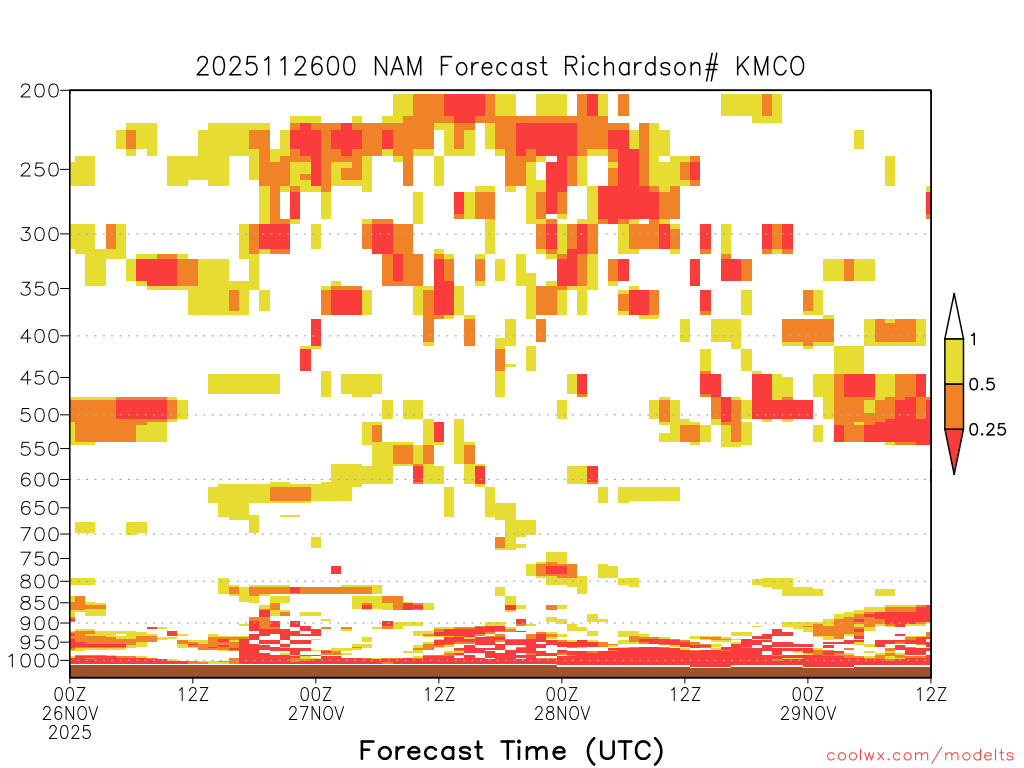 2025112600 NAM Forecast Richardson# KMCO

200
250
300
350
400
450
500
550
600
650
700
750
800
850
900
950
1000

1
0.5
0.25

00Z 26NOV 2025
12Z
00Z 27NOV
12Z
00Z 28NOV
12Z
00Z 29NOV
12Z

Forecast Time (UTC)

coolwx.com/modelts